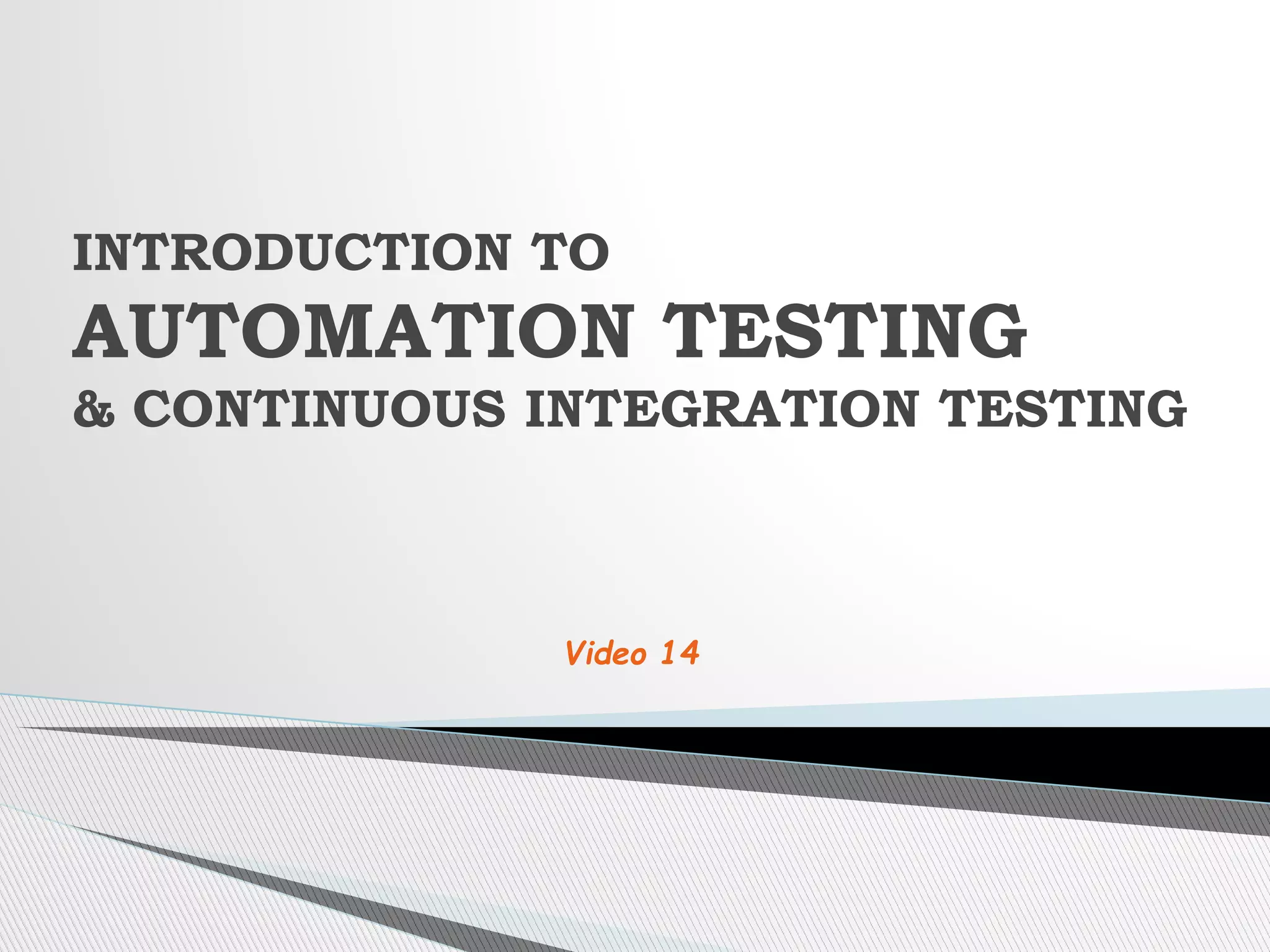 INTRODUCTION TO
AUTOMATION TESTING
& CONTINUOUS INTEGRATION TESTING

Video 14